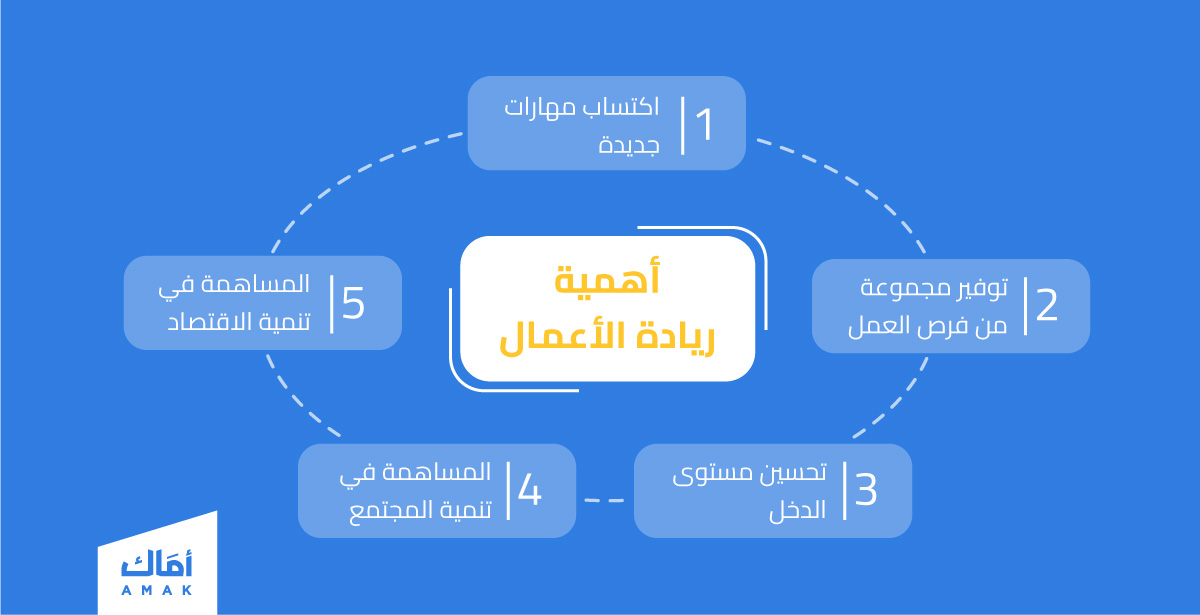 أهمية
ريادة الأعمال

1
اكتساب مهارات
جديدة

2
توفير مجموعة
من فرص العمل

3
تحسين مستوى
الدخل

4
المساهمة في
تنمية المجتمع

5
المساهمة في
تنمية الاقتصاد

أمَاك
AMAK